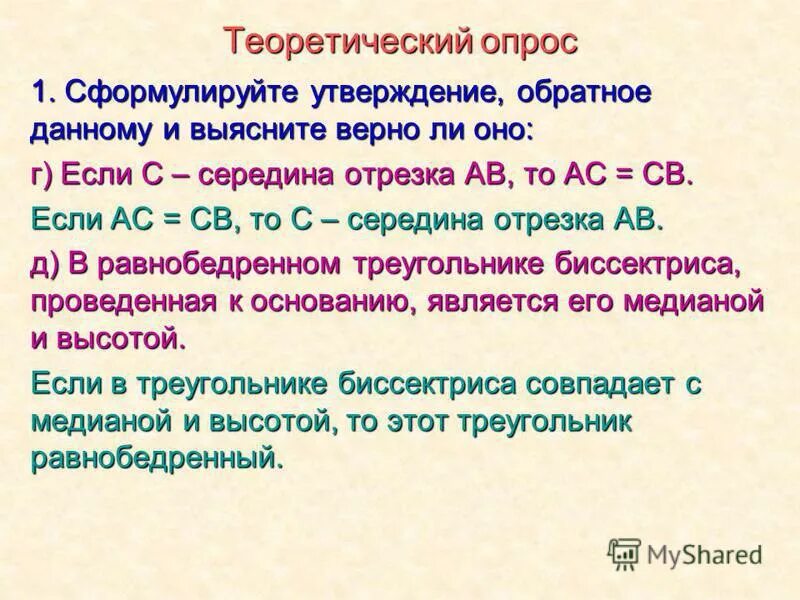 Теоретический опрос

1. Сформулируйте утверждение, обратное данному и выясните верно ли оно:

г) Если С – середина отрезка АВ, то АС = СВ.

Если АС = СВ, то С – середина отрезка АВ.

д) В равнобедренном треугольнике биссектриса, проведенная к основанию, является его медианой и высотой.

Если в треугольнике биссектриса совпадает с медианой и высотой, то этот треугольник равнобедренный.

MyShared